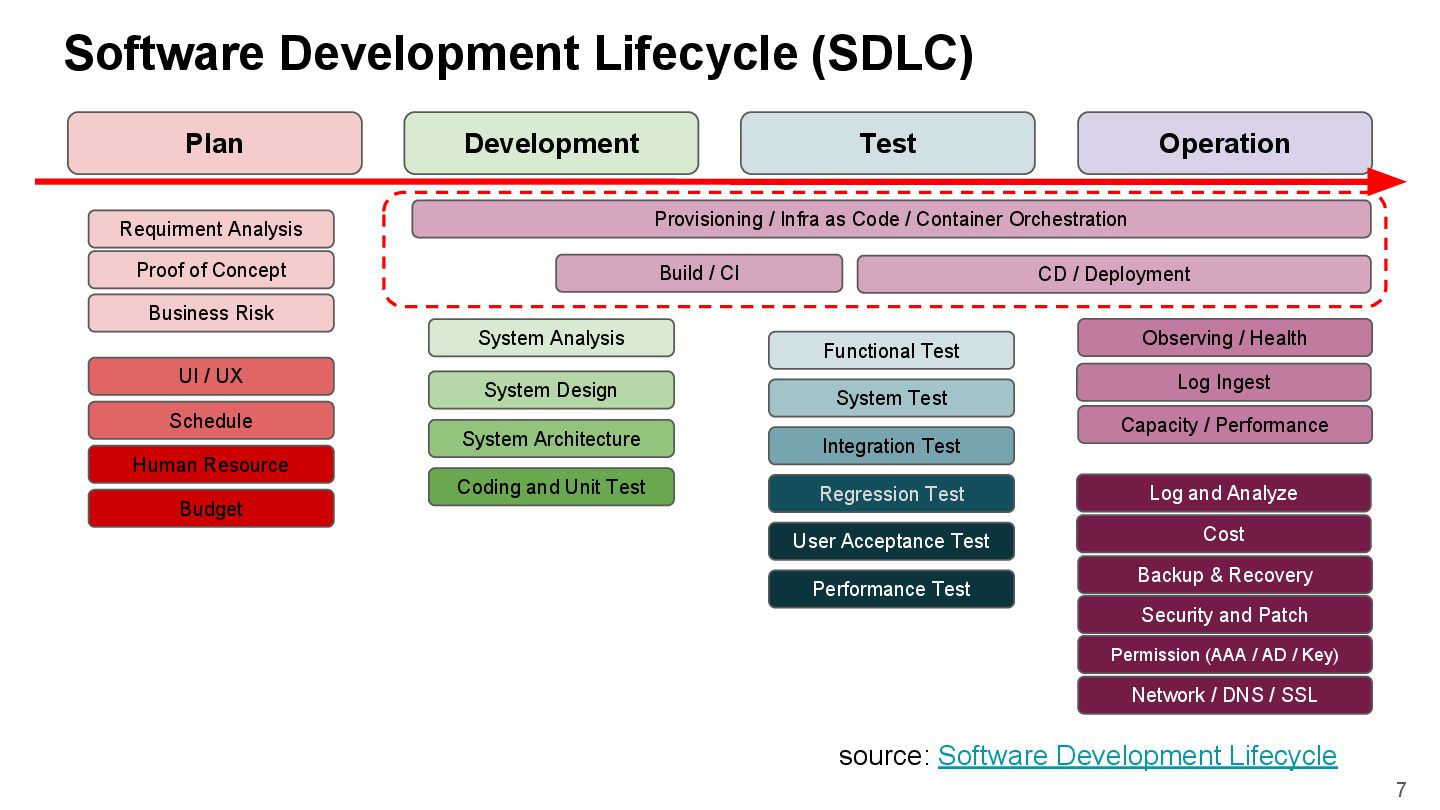 Software Development Lifecycle (SDLC)

Plan

Development

Test

Operation

Provisioning / Infra as Code / Container Orchestration

Build / CI

CD / Deployment

Requirment Analysis

Proof of Concept

Business Risk

UI / UX

Schedule

Human Resource

Budget

System Analysis

System Design

System Architecture

Coding and Unit Test

Functional Test

System Test

Integration Test

Regression Test

User Acceptance Test

Performance Test

Observing / Health

Log Ingest

Capacity / Performance

Log and Analyze

Cost

Backup & Recovery

Security and Patch

Permission (AAA / AD / Key)

Network / DNS / SSL

source: Software Development Lifecycle

7